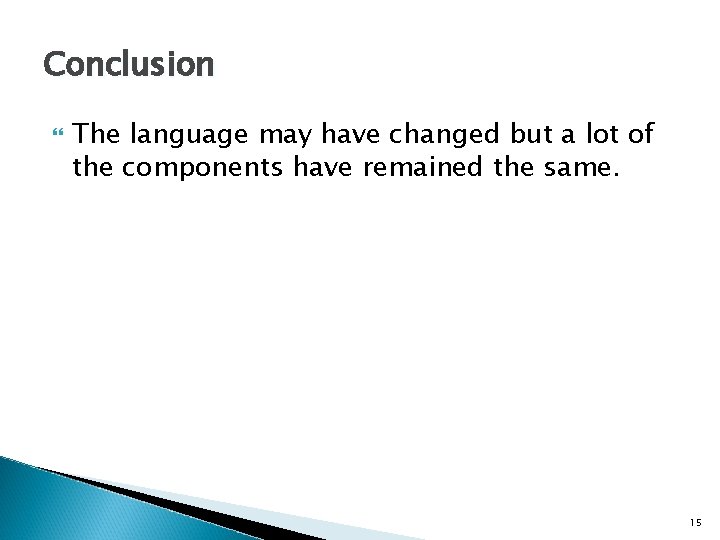 Conclusion

The language may have changed but a lot of the components have remained the same.

15